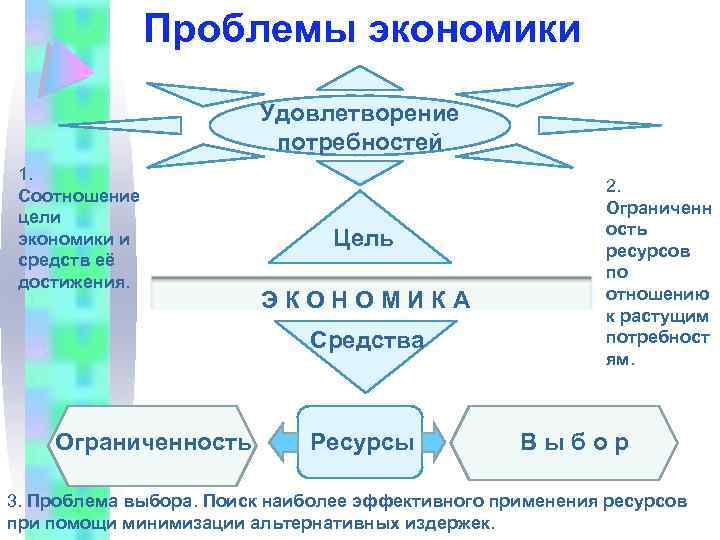 Проблемы экономики

Удовлетворение потребностей

1. Соотношение цели экономики и средств её достижения.

2. Ограниченность ресурсов по отношению к растущим потребностям.

Цель

Э К О Н О М И К А

Средства

Ограниченность

Ресурсы

В ы б о р

3. Проблема выбора. Поиск наиболее эффективного применения ресурсов при помощи минимизации альтернативных издержек.